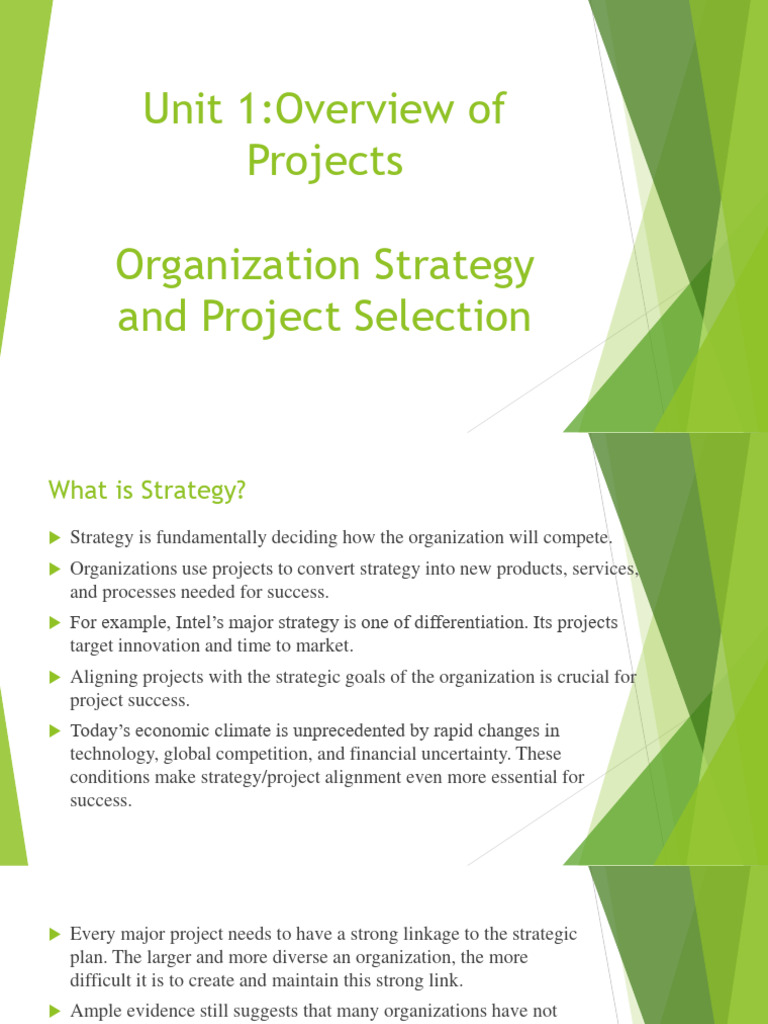 Unit 1:Overview of Projects

Organization Strategy and Project Selection

What is Strategy?

Strategy is fundamentally deciding how the organization will compete.

Organizations use projects to convert strategy into new products, services, and processes needed for success.

For example, Intel's major strategy is one of differentiation. Its projects target innovation and time to market.

Aligning projects with the strategic goals of the organization is crucial for project success.

Today's economic climate is unprecedented by rapid changes in technology, global competition, and financial uncertainty. These conditions make strategy/project alignment even more essential for success.

Every major project needs to have a strong linkage to the strategic plan. The larger and more diverse an organization, the more difficult it is to create and maintain this strong link.

Ample evidence still suggests that many organizations have not